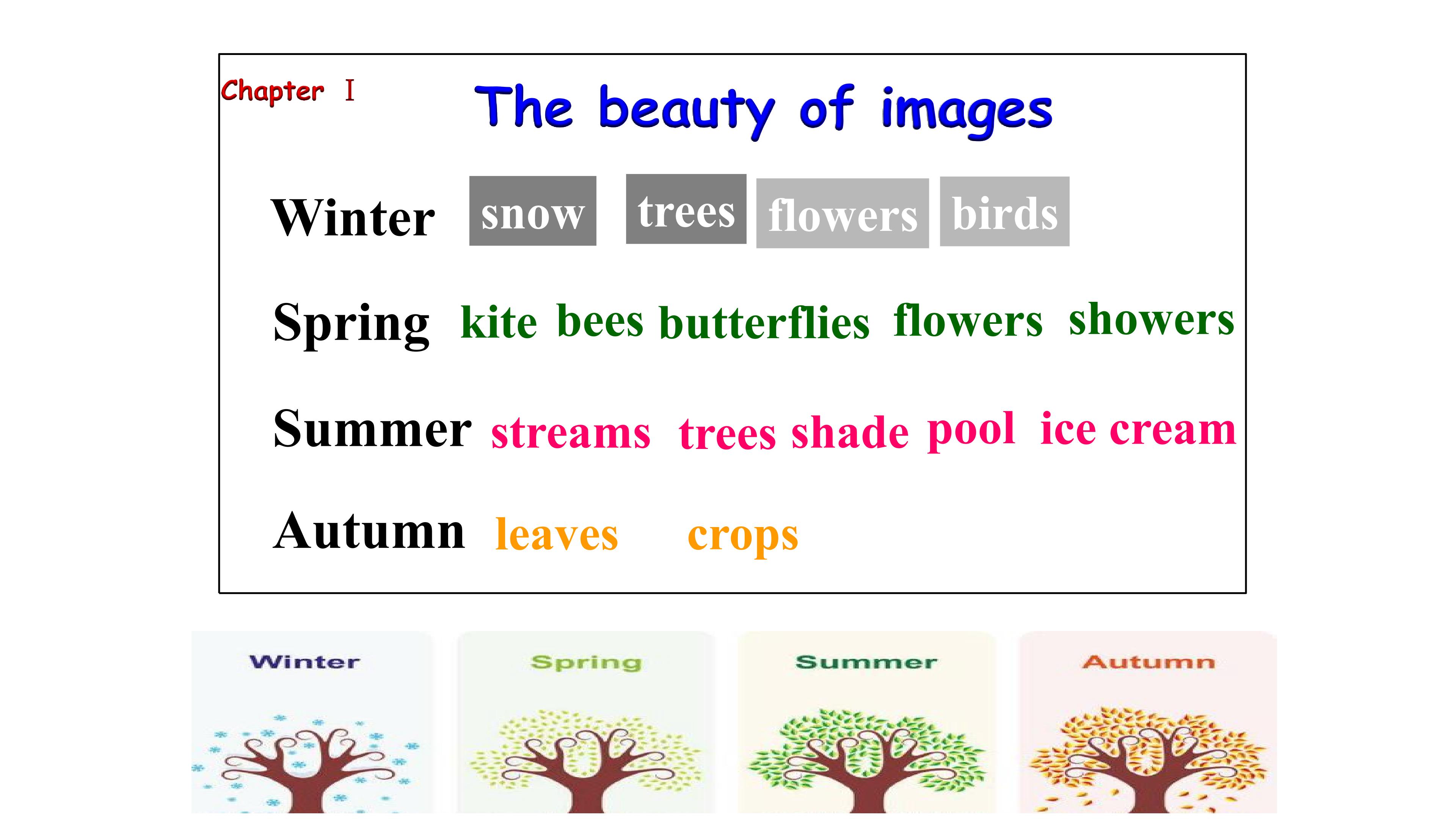 Chapter I

The beauty of images

Winter snow trees flowers birds

Spring kite bees butterflies flowers showers

Summer streams trees shade pool ice cream

Autumn leaves crops

Winter

Spring

Summer

Autumn